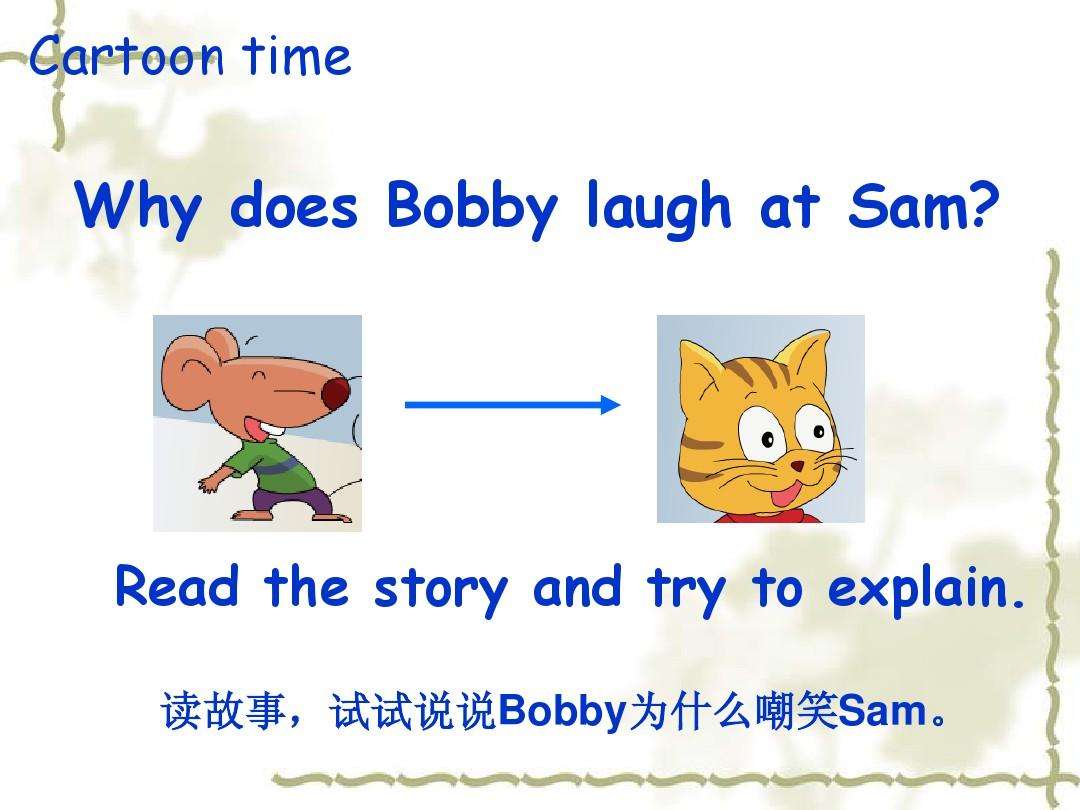 Cartoon time

Why does Bobby laugh at Sam?

Read the story and try to explain.

读故事，试试说说Bobby为什么嘲笑Sam。